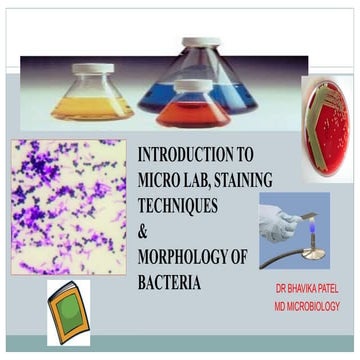 INTRODUCTION TO MICRO LAB, STAINING TECHNIQUES
&
MORPHOLOGY OF BACTERIA

DR BHAVIKA PATEL
MD MICROBIOLOGY